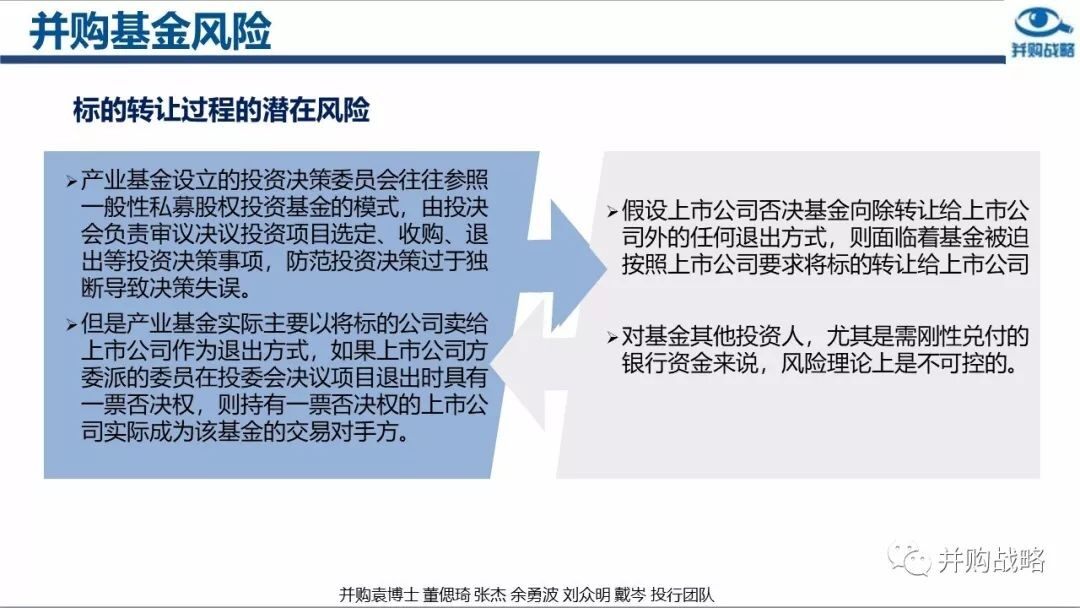 并购基金风险

并购战略

标的转让过程的潜在风险

➢产业基金设立的投资决策委员会往往参照一般性私募股权投资基金的模式，由投决会负责审议决议投资项目选定、收购、退出等投资决策事项，防范投资决策过于独断导致决策失误。

➢但是产业基金实际主要以将标的公司卖给上市公司作为退出方式，如果上市公司方委派的委员在投委会决议项目退出时具有一票否决权，则持有一票否决权的上市公司实际成为该基金的交易对手方。

➢假设上市公司否决基金向除转让给上市公司外的任何退出方式，则面临着基金被迫按照上市公司要求将标的转让给上市公司

➢对基金其他投资人，尤其是需刚性兑付的银行资金来说，风险理论上是不可控的。

并购战略

并购袁博士 董偲琦 张杰 余勇波 刘众明 戴岑 投行团队